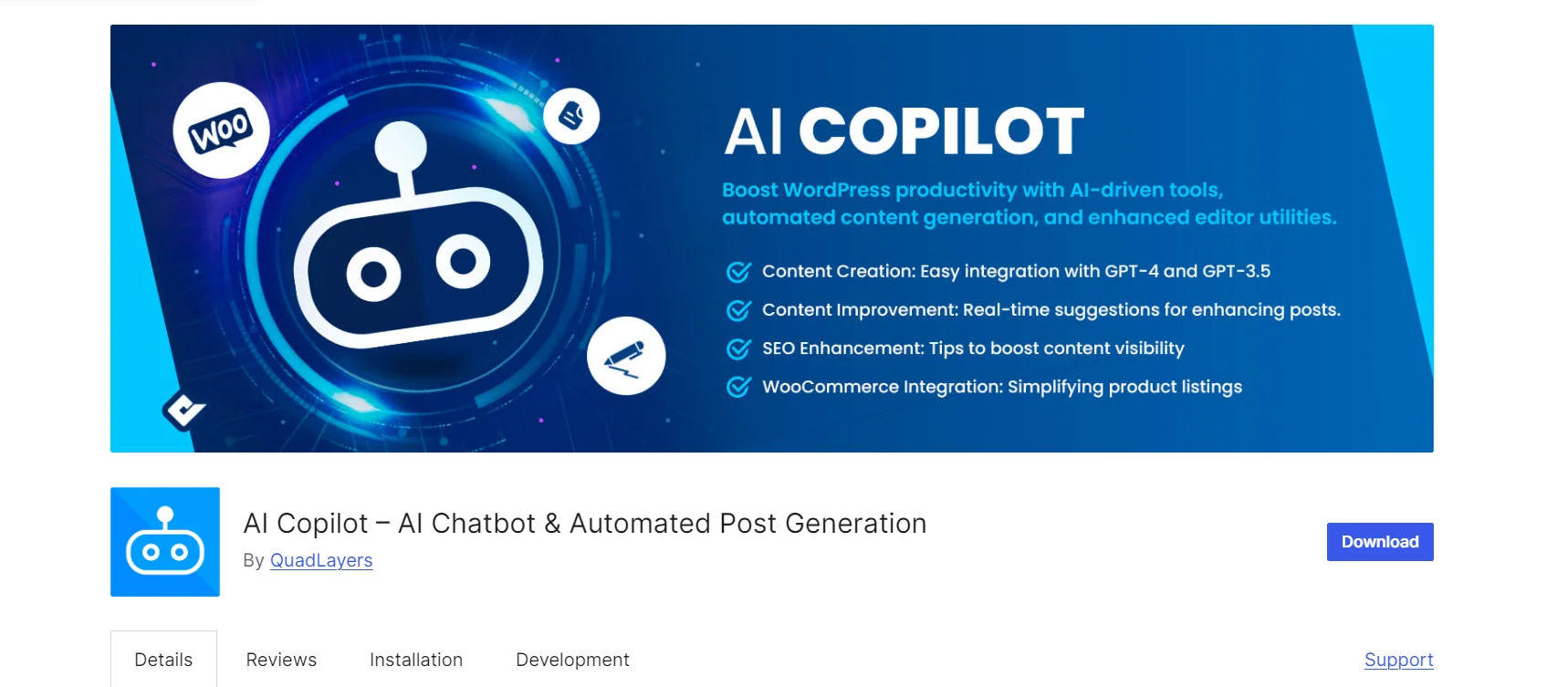 Woo

AI COPILOT

Boost WordPress productivity with AI-driven tools, automated content generation, and enhanced editor utilities.

Content Creation: Easy integration with GPT-4 and GPT-3.5

Content Improvement: Real-time suggestions for enhancing posts.

SEO Enhancement: Tips to boost content visibility

WooCommerce Integration: Simplifying product listings

AI Copilot – AI Chatbot & Automated Post Generation

By QuadLayers

Download

Details Reviews Installation Development

Support